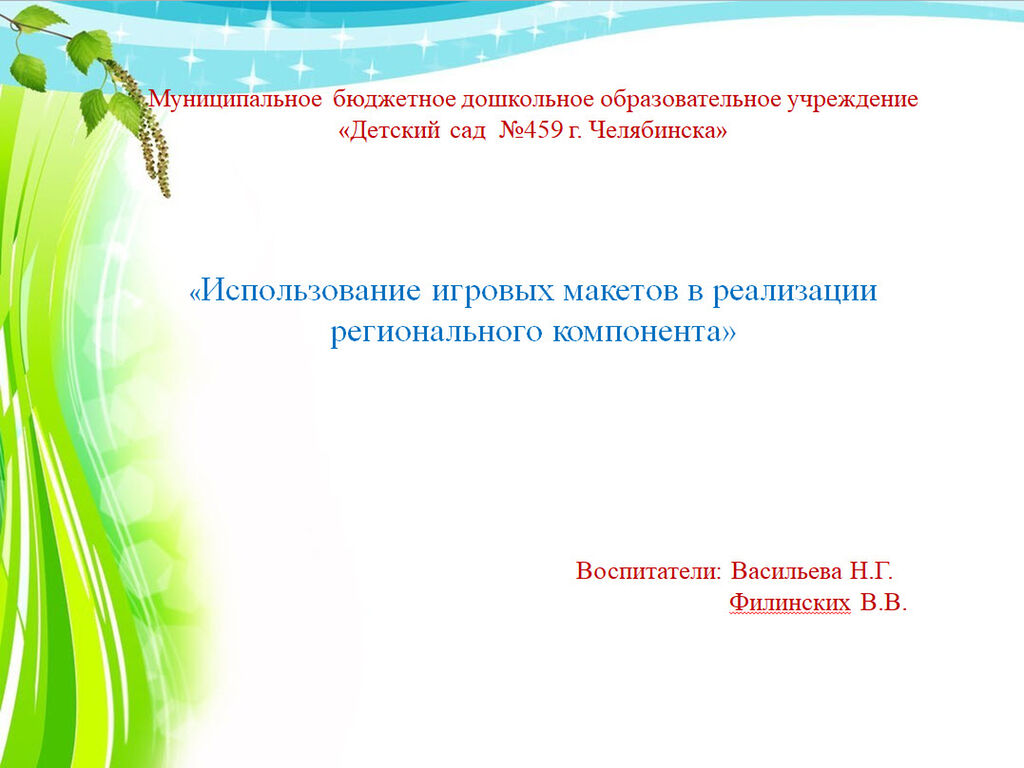 Муниципальное бюджетное дошкольное образовательное учреждение
«Детский сад №459 г. Челябинска»

«Использование игровых макетов в реализации регионального компонента»

Воспитатели: Васильева Н.Г.
Филинских В.В.